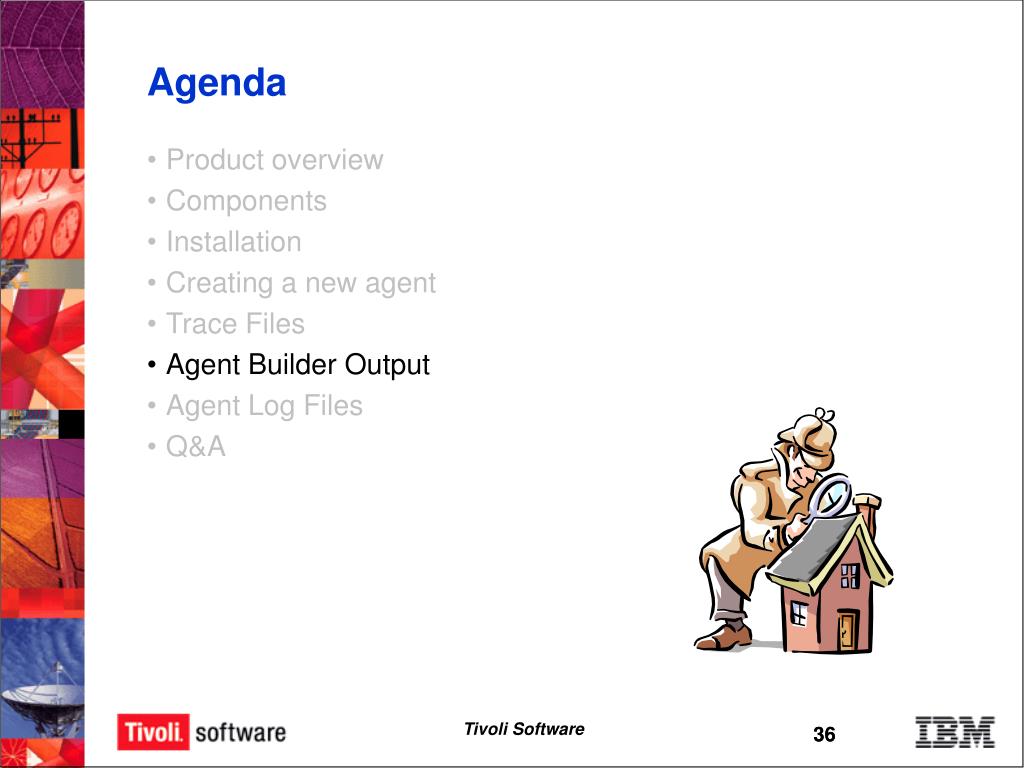 Agenda

• Product overview
• Components
• Installation
• Creating a new agent
• Trace Files
• Agent Builder Output
• Agent Log Files
• Q&A

Tivoli. software

Tivoli Software

36

IBM